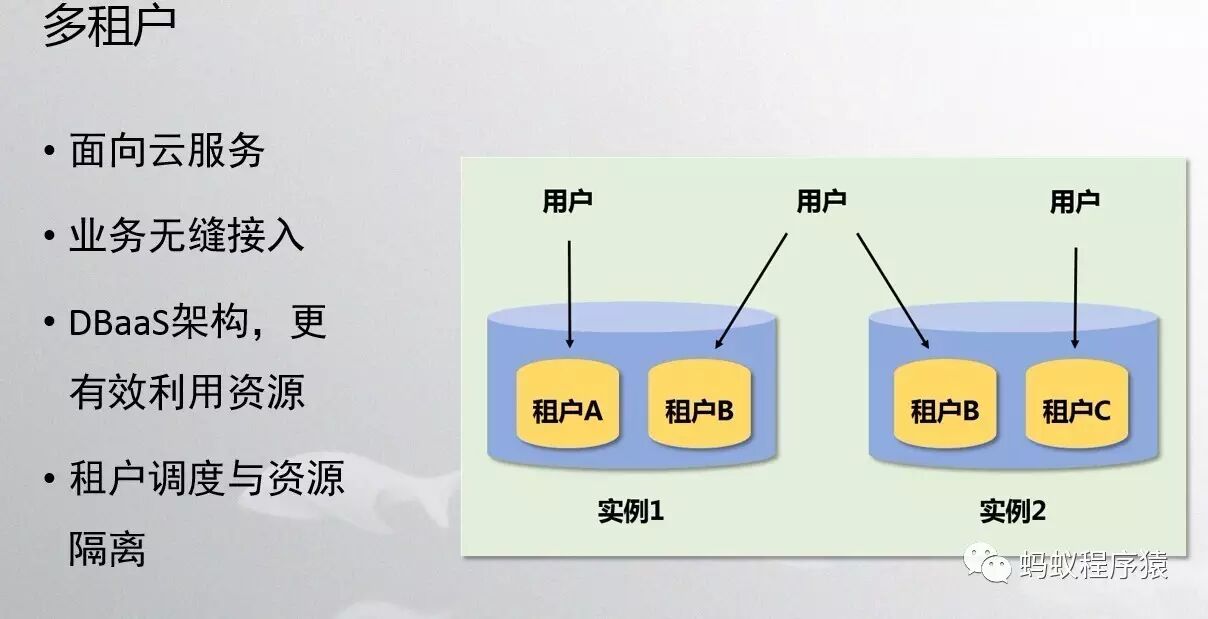 多租户

• 面向云服务

• 业务无缝接入

• DBaaS架构，更有效利用资源

• 租户调度与资源隔离

用户
用户
用户

租户A
租户B
租户B
租户C

实例1
实例2

蚂蚁程序猿